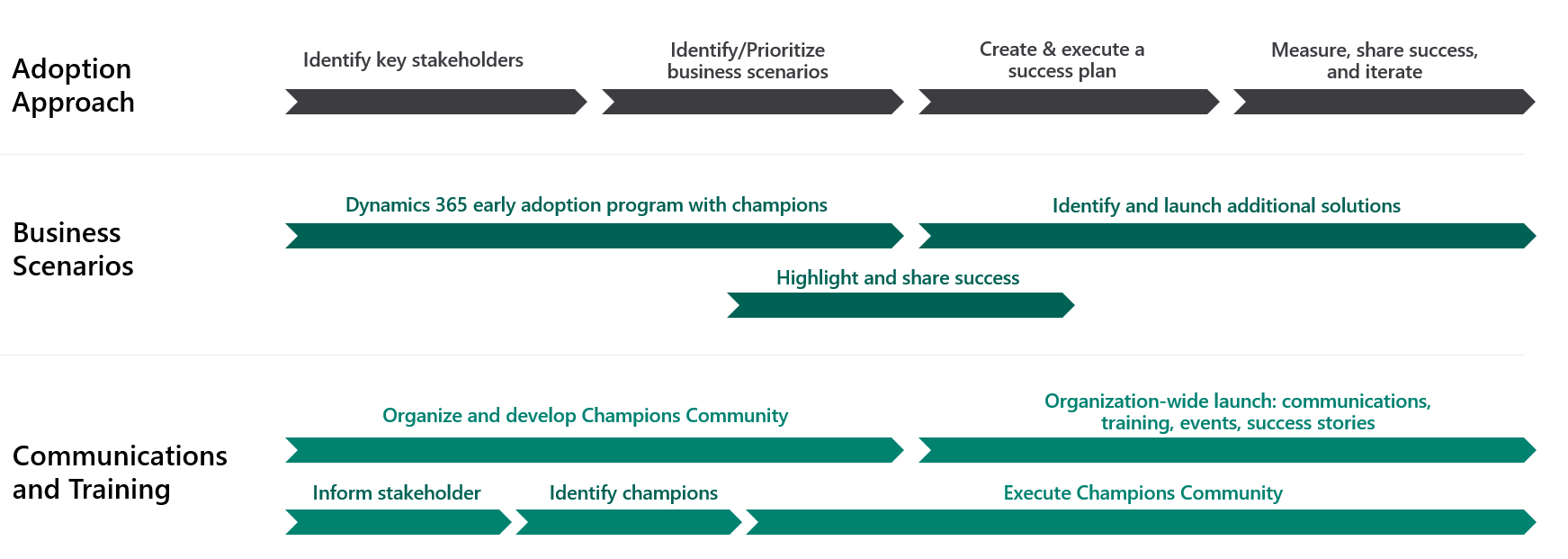 Adoption Approach

Identify key stakeholders

Identify/Prioritize business scenarios

Create & execute a success plan

Measure, share success, and iterate

Business Scenarios

Dynamics 365 early adoption program with champions

Identify and launch additional solutions

Highlight and share success

Communications and Training

Organize and develop Champions Community

Organization-wide launch: communications, training, events, success stories

Inform stakeholder

Identify champions

Execute Champions Community